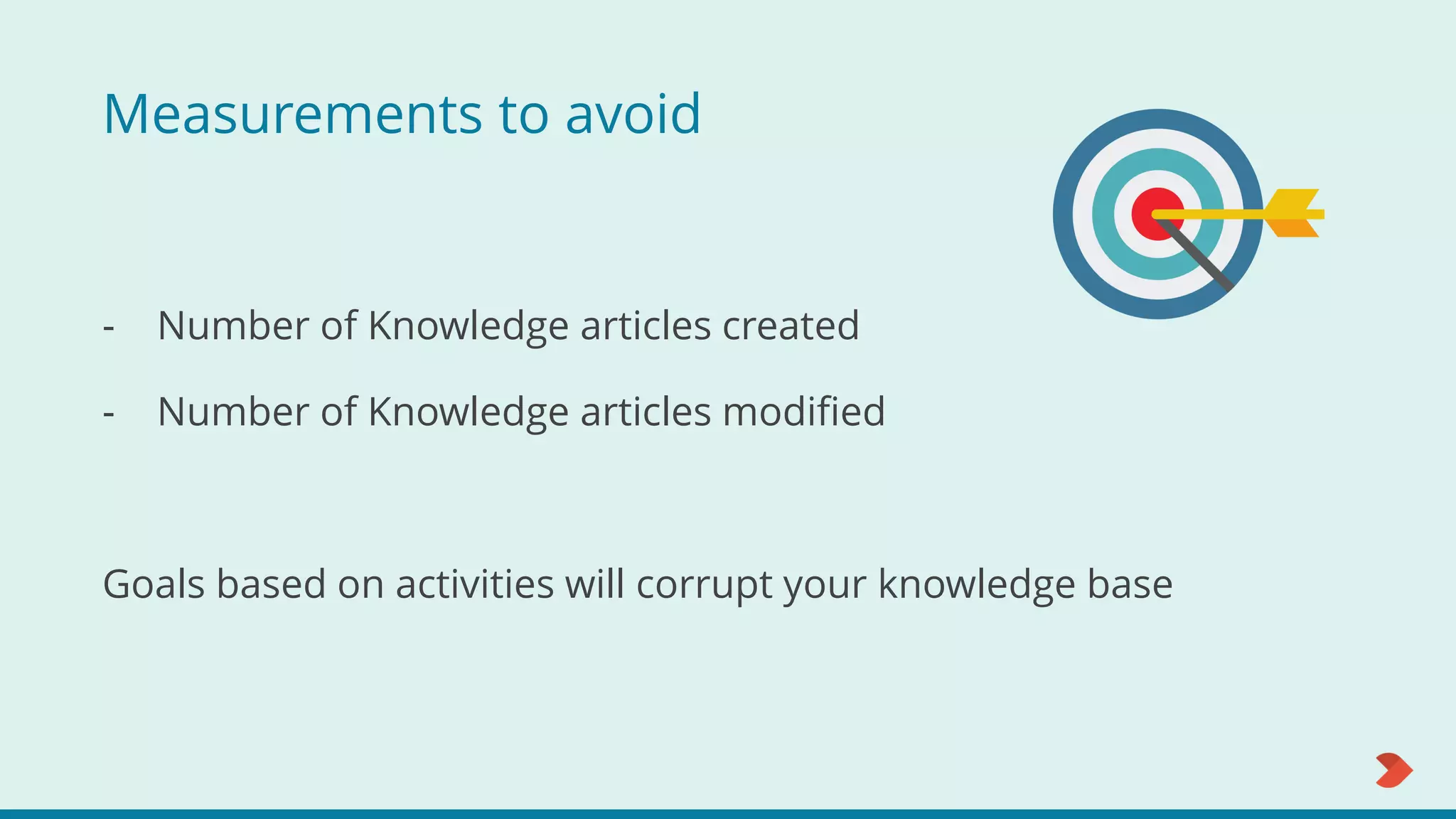 Measurements to avoid

- Number of Knowledge articles created

- Number of Knowledge articles modified

Goals based on activities will corrupt your knowledge base